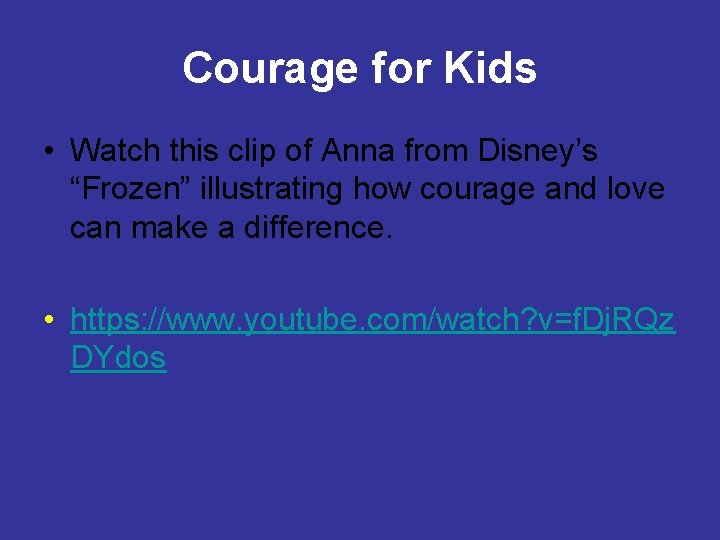 Courage for Kids

• Watch this clip of Anna from Disney’s “Frozen” illustrating how courage and love can make a difference.

• https://www.youtube.com/watch?v=fDjRQzDYdos